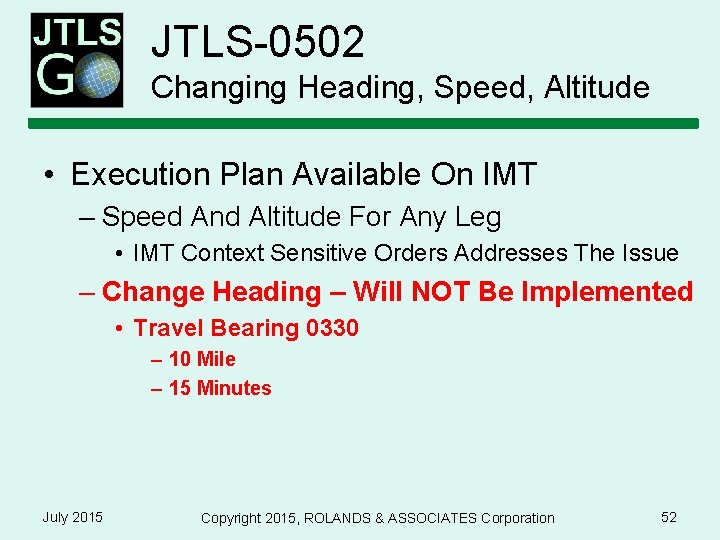 JTLS GO

JTLS-0502
Changing Heading, Speed, Altitude

• Execution Plan Available On IMT
– Speed And Altitude For Any Leg
• IMT Context Sensitive Orders Addresses The Issue
– Change Heading – Will NOT Be Implemented
• Travel Bearing 0330
– 10 Mile
– 15 Minutes

July 2015
Copyright 2015, ROLANDS & ASSOCIATES Corporation
52